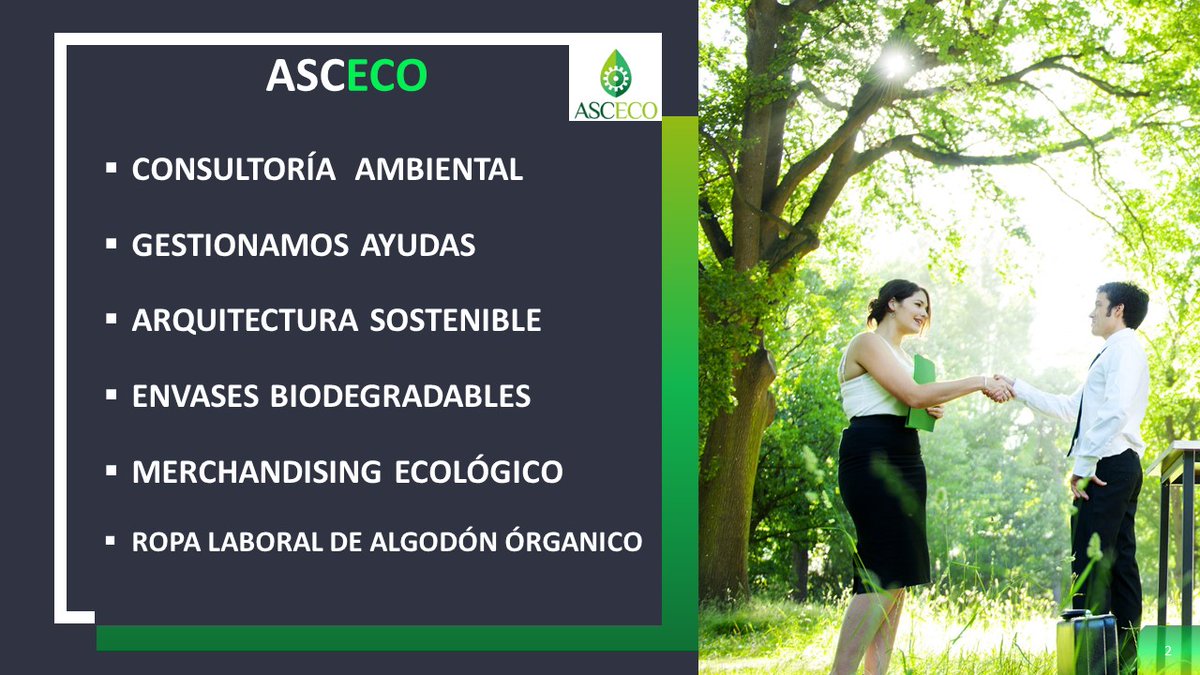 ASCECO

ASCECO

▪ CONSULTORÍA AMBIENTAL

▪ GESTIONAMOS AYUDAS

▪ ARQUITECTURA SOSTENIBLE

▪ ENVASES BIODEGRADABLES

▪ MERCHANDISING ECOLÓGICO

▪ ROPA LABORAL DE ALGODÓN ÓRGANICO

2